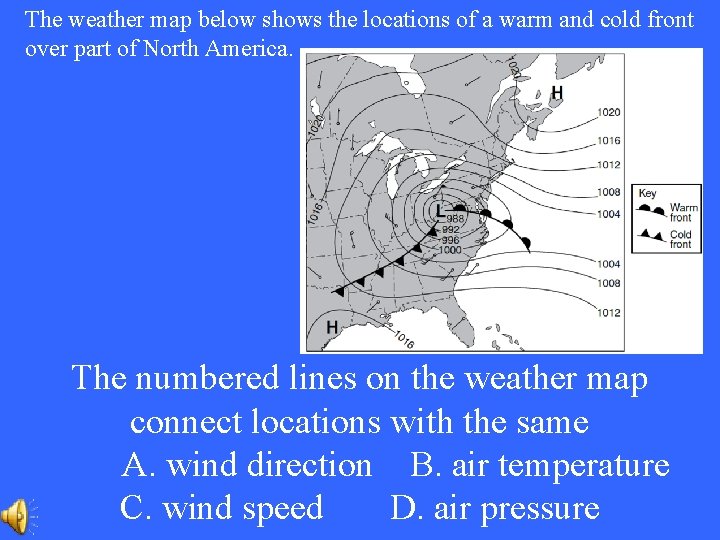 The weather map below shows the locations of a warm and cold front over part of North America.

1020
H
1020
1020
1016
1012
1008
1004
1016
L
988
992
996
1000
1004
1008
1012
H
1016

Key
Warm front
Cold front

The numbered lines on the weather map connect locations with the same

A. wind direction B. air temperature
C. wind speed D. air pressure